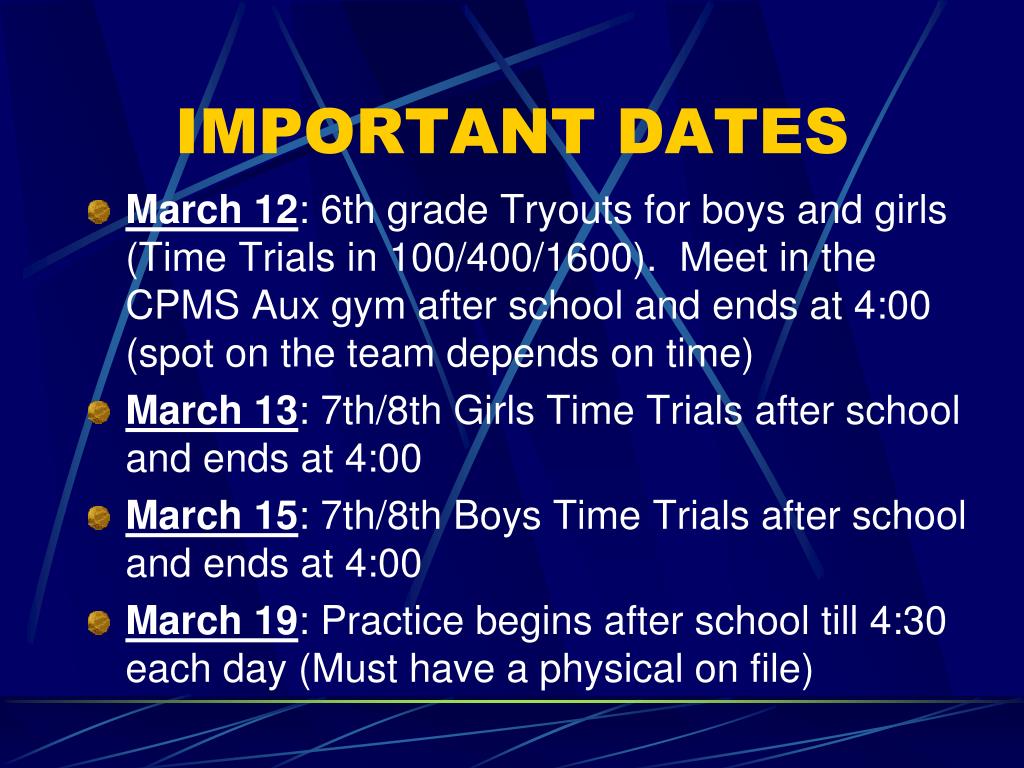 IMPORTANT DATES

March 12: 6th grade Tryouts for boys and girls (Time Trials in 100/400/1600). Meet in the CPMS Aux gym after school and ends at 4:00 (spot on the team depends on time)

March 13: 7th/8th Girls Time Trials after school and ends at 4:00

March 15: 7th/8th Boys Time Trials after school and ends at 4:00

March 19: Practice begins after school till 4:30 each day (Must have a physical on file)